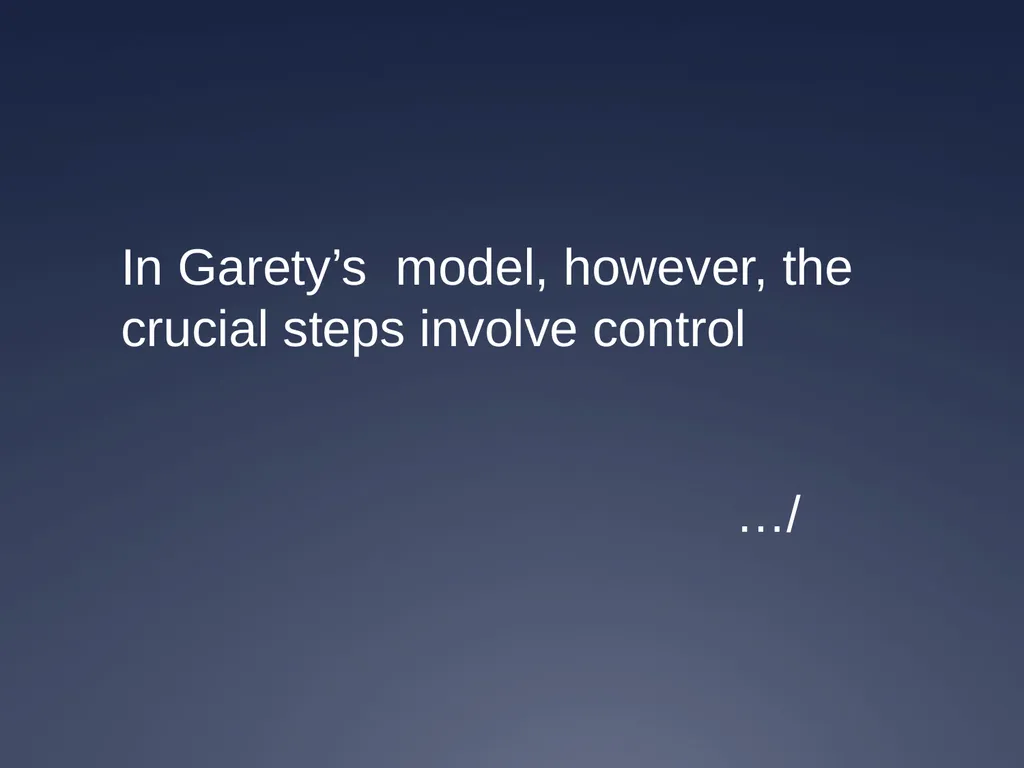 In Garety’s  model, however, the crucial steps involve control

…/